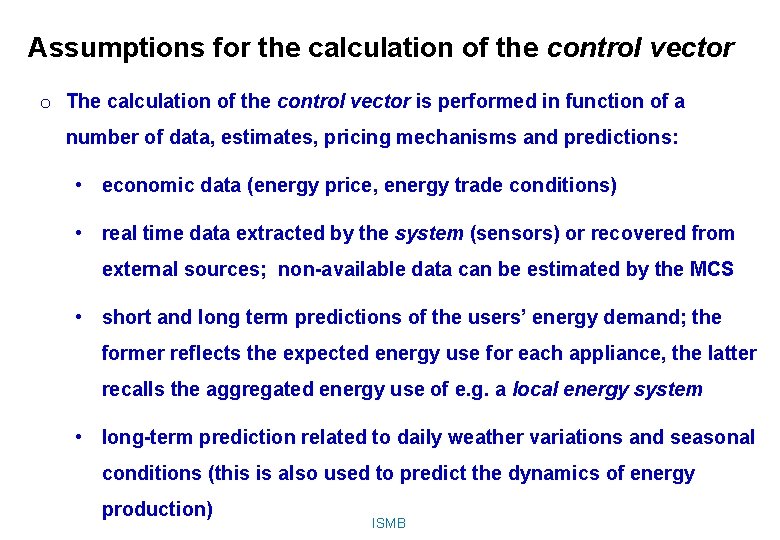 Assumptions for the calculation of the control vector

o The calculation of the control vector is performed in function of a number of data, estimates, pricing mechanisms and predictions:

• economic data (energy price, energy trade conditions)

• real time data extracted by the system (sensors) or recovered from external sources; non-available data can be estimated by the MCS

• short and long term predictions of the users' energy demand; the former reflects the expected energy use for each appliance, the latter recalls the aggregated energy use of e.g. a local energy system

• long-term prediction related to daily weather variations and seasonal conditions (this is also used to predict the dynamics of energy production)

ISMB